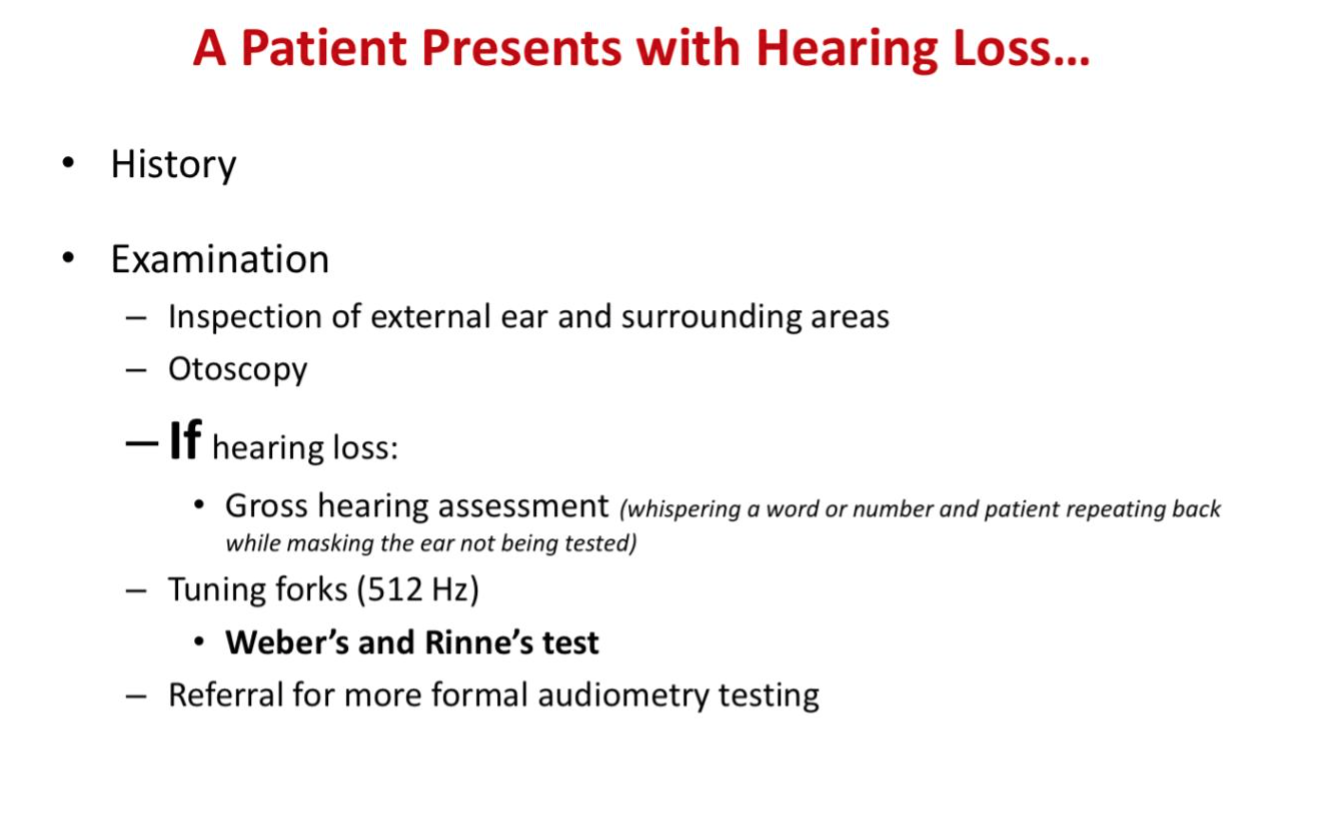 A Patient Presents with Hearing Loss…

• History

• Examination
– Inspection of external ear and surrounding areas
– Otoscopy
– If hearing loss:
• Gross hearing assessment (whispering a word or number and patient repeating back while masking the ear not being tested)
– Tuning forks (512 Hz)
• Weber's and Rinne's test
– Referral for more formal audiometry testing